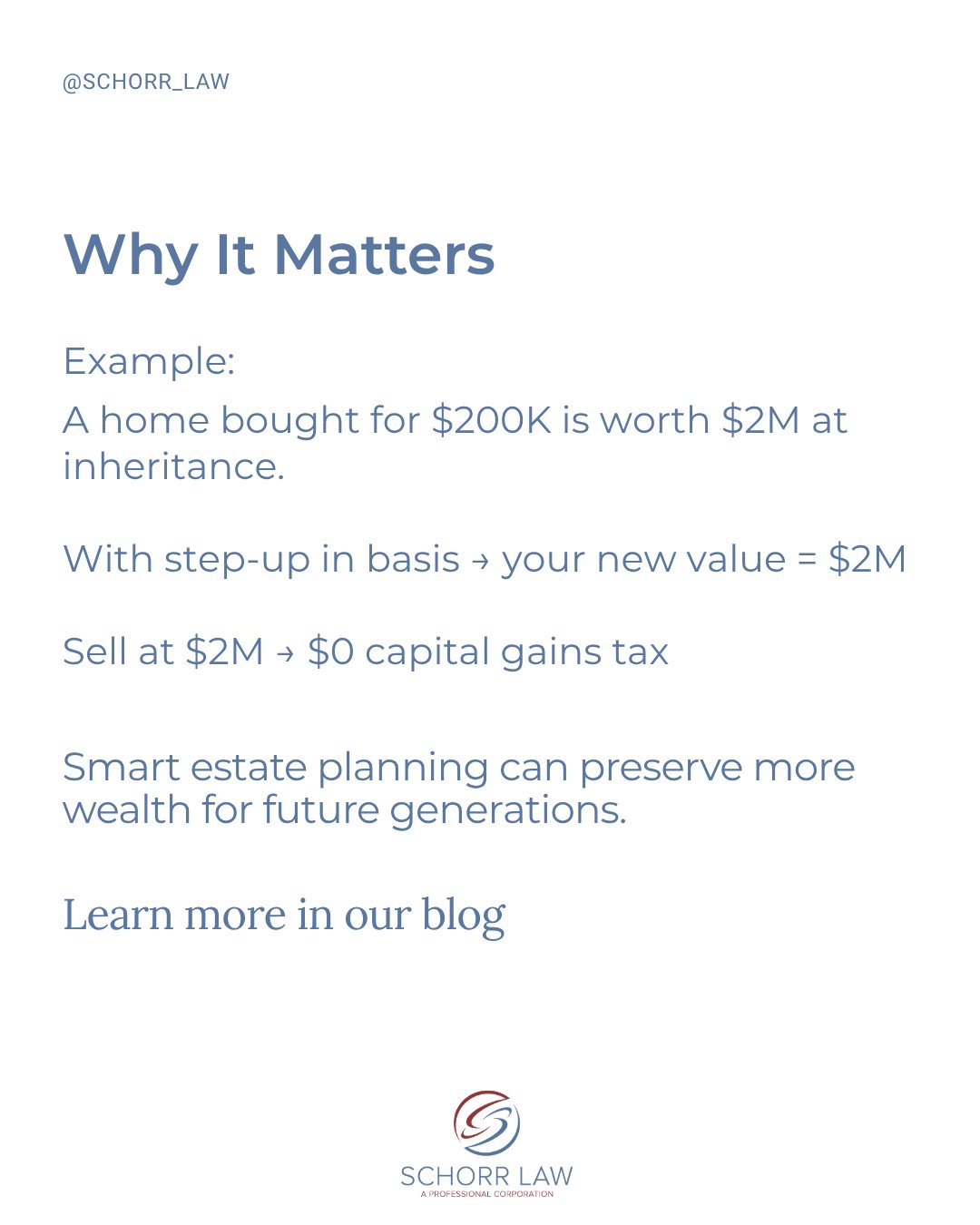 @SCHORR_LAW

Why It Matters

Example:

A home bought for \$200K is worth \$2M at inheritance.

With step-up in basis → your new value = \$2M

Sell at \$2M → \$0 capital gains tax

Smart estate planning can preserve more wealth for future generations.

Learn more in our blog

SCHORR LAW
A PROFESSIONAL CORPORATION